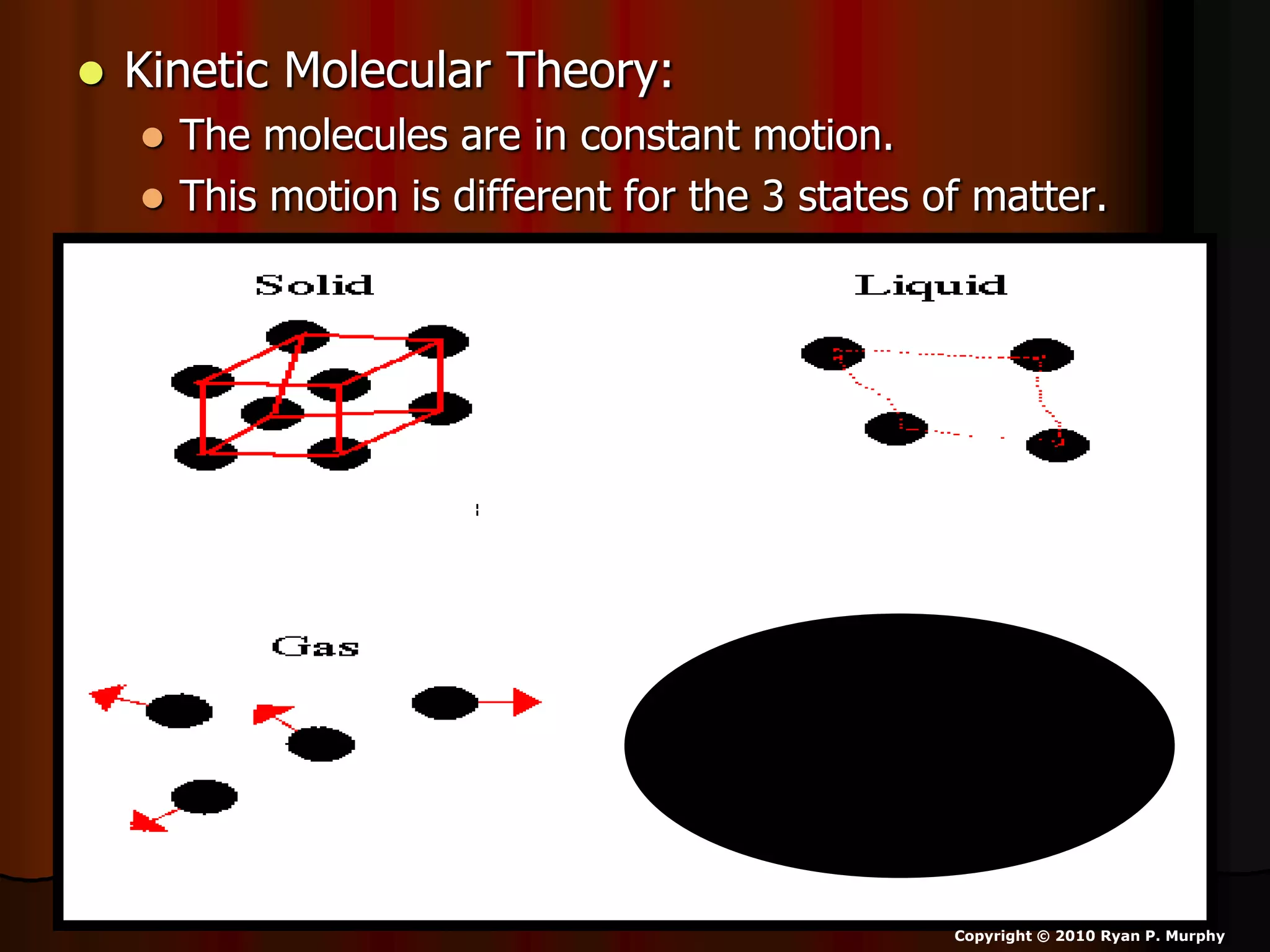 Kinetic Molecular Theory:

The molecules are in constant motion.

This motion is different for the 3 states of matter.

Solid

Liquid

Gas

Copyright © 2010 Ryan P. Murphy